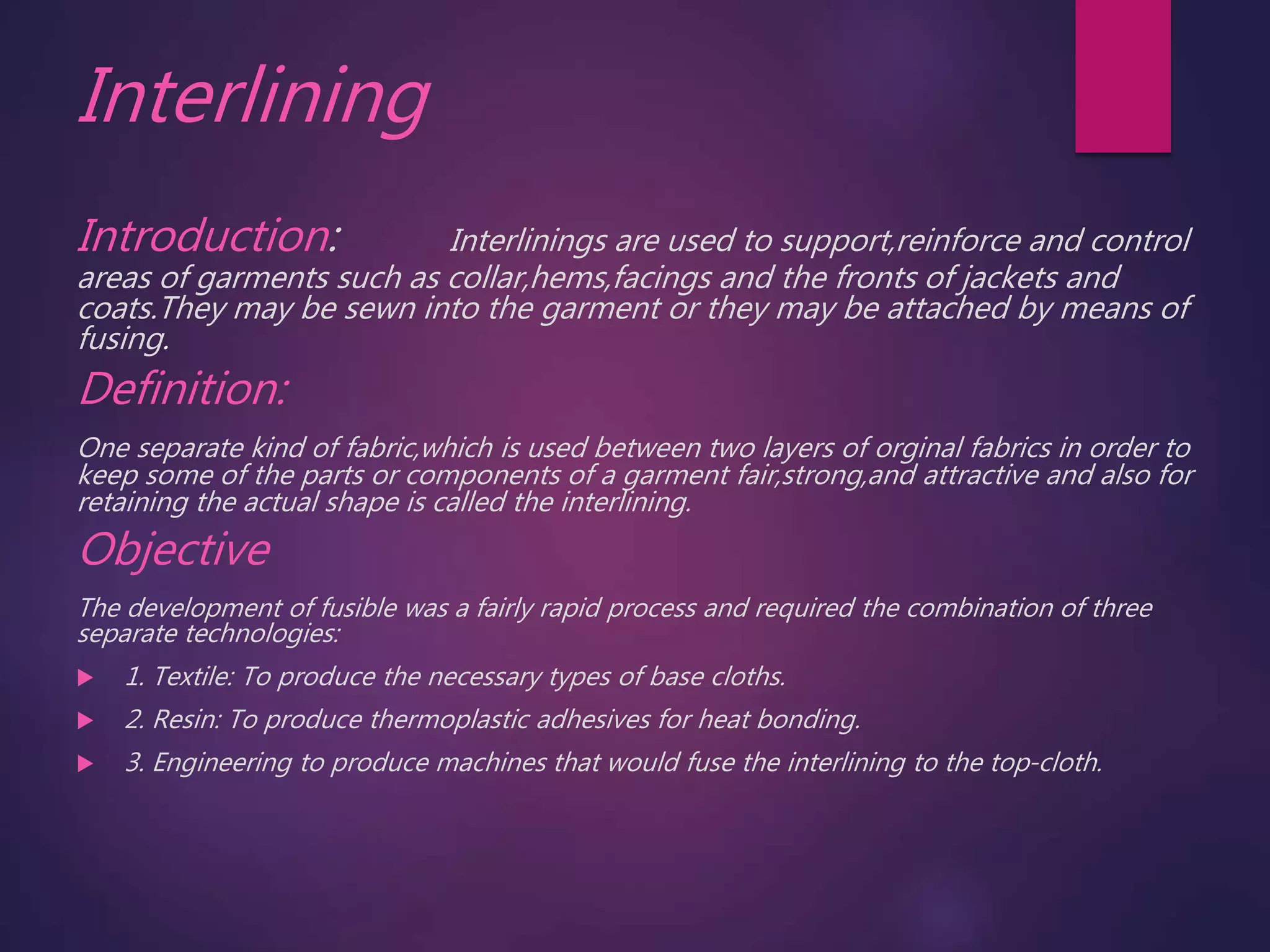 Interlining

Introduction: Interlinings are used to support,reinforce and control areas of garments such as collar,hems,facings and the fronts of jackets and coats.They may be sewn into the garment or they may be attached by means of fusing.

Definition:

One separate kind of fabric,which is used between two layers of orginal fabrics in order to keep some of the parts or components of a garment fair,strong,and attractive and also for retaining the actual shape is called the interlining.

Objective

The development of fusible was a fairly rapid process and required the combination of three separate technologies:

1. Textile: To produce the necessary types of base cloths.

2. Resin: To produce thermoplastic adhesives for heat bonding.

3. Engineering to produce machines that would fuse the interlining to the top-cloth.